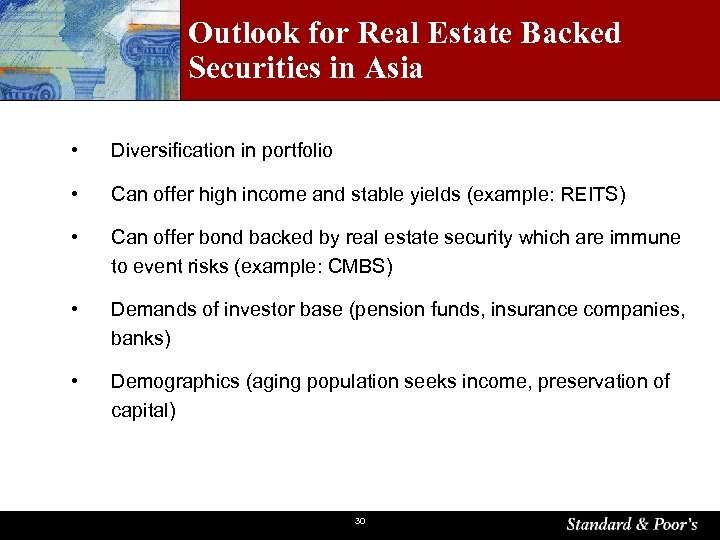 Outlook for Real Estate Backed Securities in Asia

• Diversification in portfolio

• Can offer high income and stable yields (example: REITS)

• Can offer bond backed by real estate security which are immune to event risks (example: CMBS)

• Demands of investor base (pension funds, insurance companies, banks)

• Demographics (aging population seeks income, preservation of capital)

30

Standard & Poor's